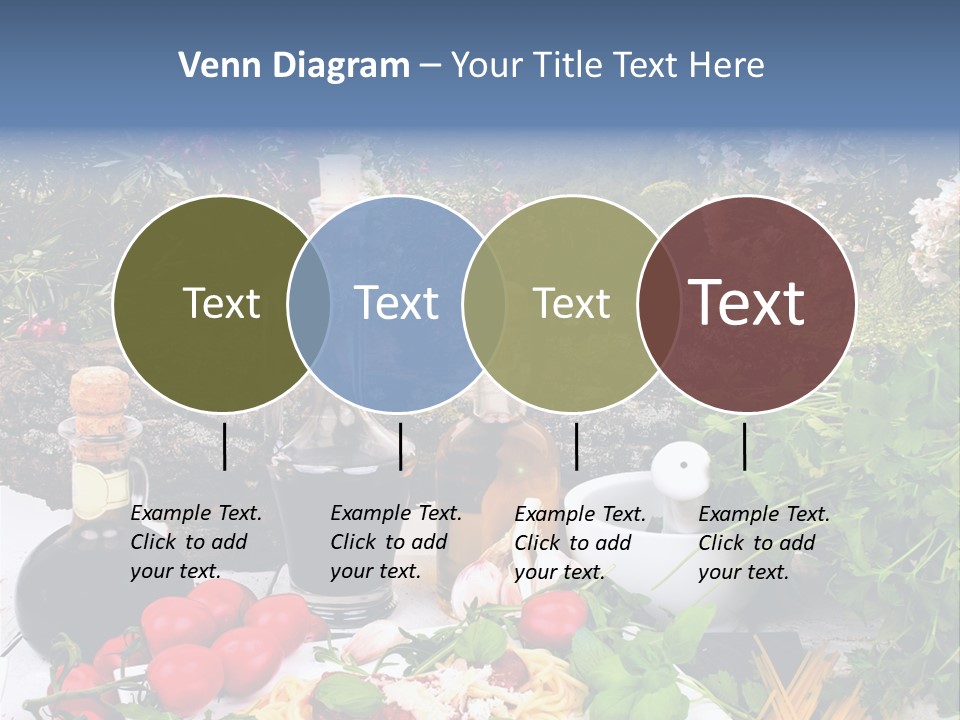 Venn Diagram – Your Title Text Here

Text

Text

Text

Text

Example Text. Click to add your text.

Example Text. Click to add your text.

Example Text. Click to add your text.

Example Text. Click to add your text.